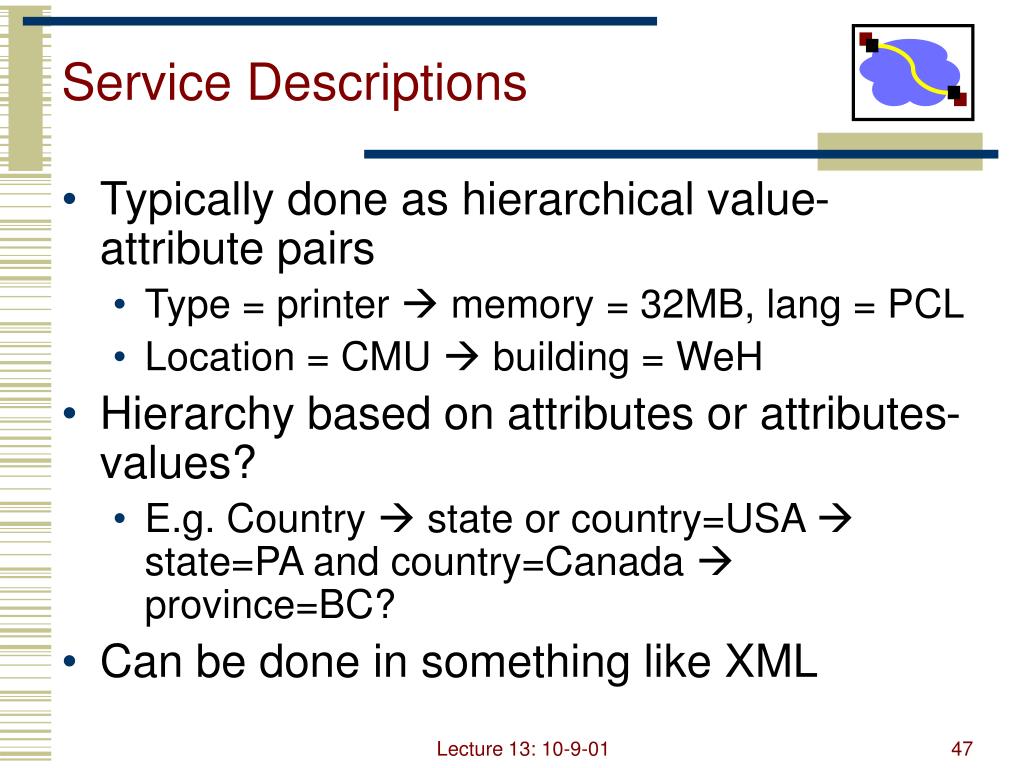 Service Descriptions

• Typically done as hierarchical value-attribute pairs
  • Type = printer → memory = 32MB, lang = PCL
  • Location = CMU → building = WeH
• Hierarchy based on attributes or attributes-values?
  • E.g. Country → state or country=USA → state=PA and country=Canada → province=BC?
• Can be done in something like XML

Lecture 13: 10-9-01

47